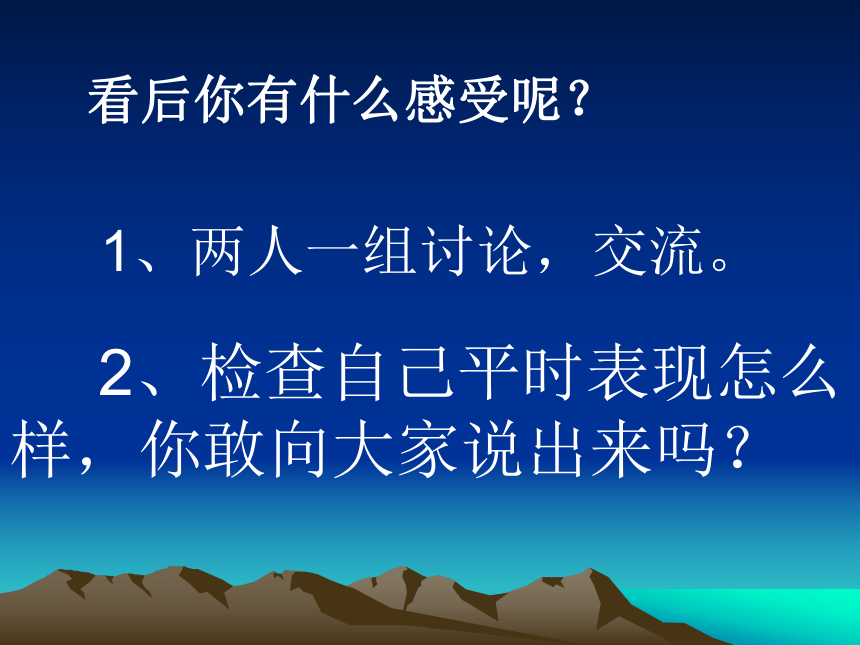 看后你有什么感受呢？

1、两人一组讨论，交流。

2、检查自己平时表现怎么样，你敢向大家说出来吗？